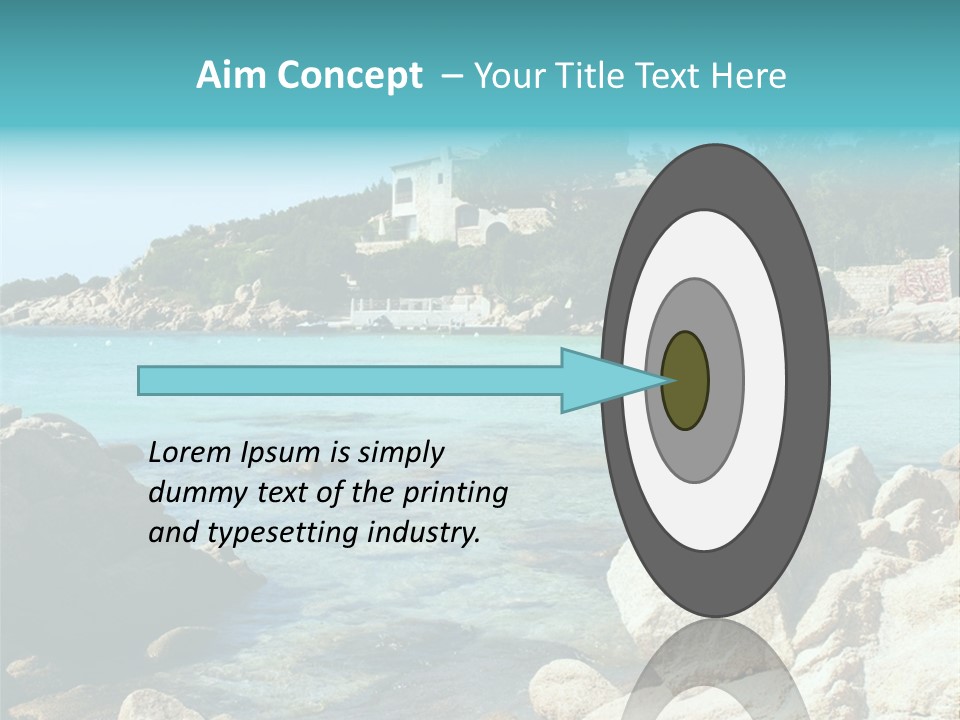 Aim Concept – Your Title Text Here

Lorem Ipsum is simply dummy text of the printing and typesetting industry.